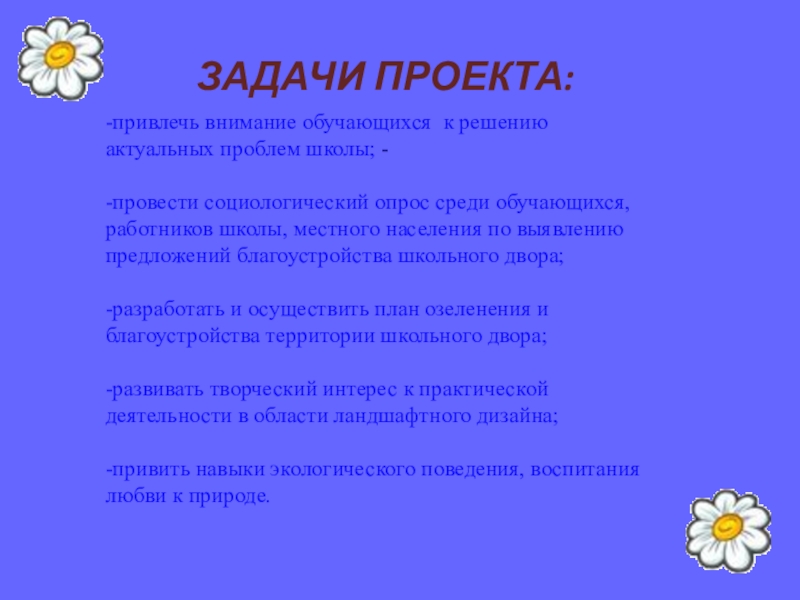 ЗАДАЧИ ПРОЕКТА:

-привлечь внимание обучающихся к решению актуальных проблем школы; -

-провести социологический опрос среди обучающихся, работников школы, местного населения по выявлению предложений благоустройства школьного двора;

-разработать и осуществить план озеленения и благоустройства территории школьного двора;

-развивать творческий интерес к практической деятельности в области ландшафтного дизайна;

-привить навыки экологического поведения, воспитания любви к природе.